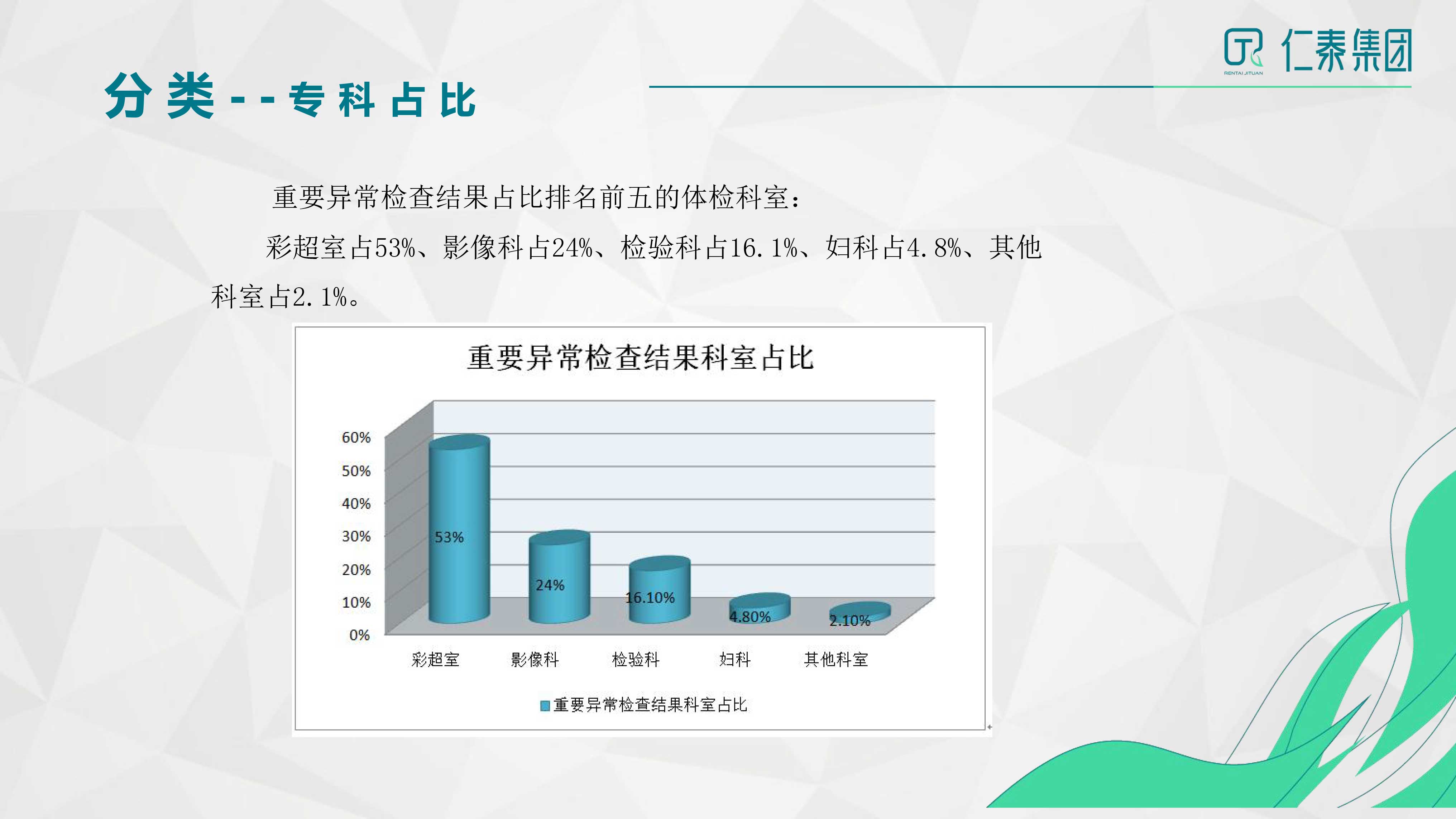 仁泰集团
RENTAI JITUAN

分类--专科占比

重要异常检查结果占比排名前五的体检科室：

彩超室占53%、影像科占24%、检验科占16.1%、妇科占4.8%、其他科室占2.1%。

重要异常检查结果科室占比

60%
50%
40%
30%
20%
10%
0%

53%
24%
16.10%
4.80%
2.10%

彩超室
影像科
检验科
妇科
其他科室

重要异常检查结果科室占比